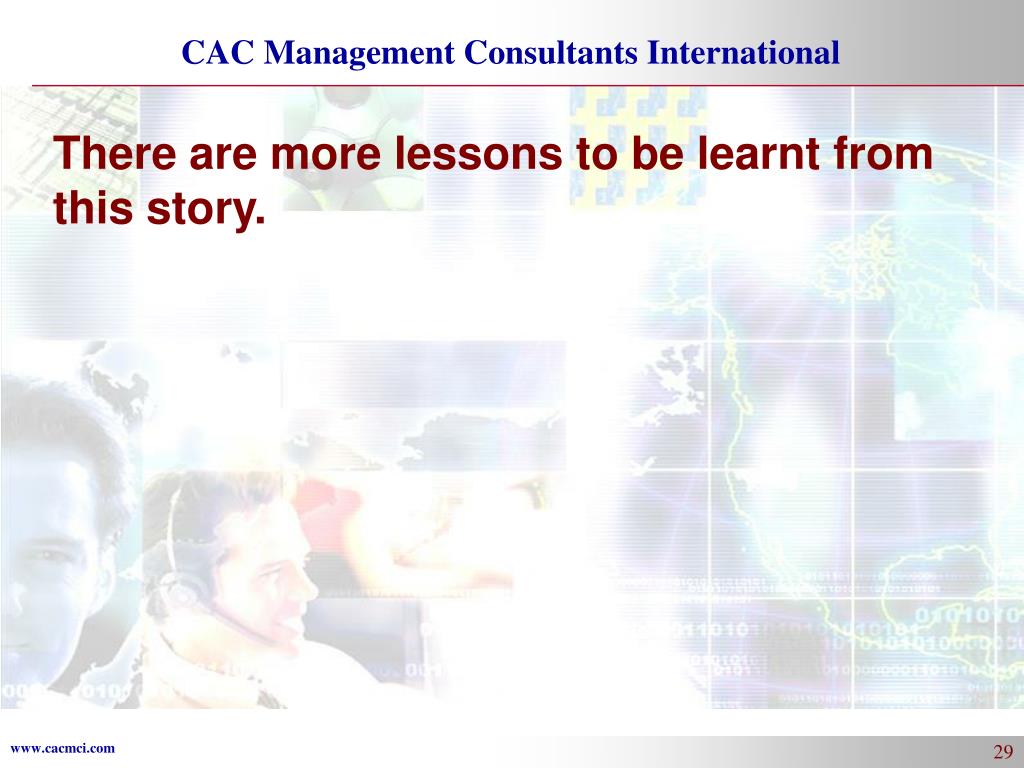 CAC Management Consultants International

There are more lessons to be learnt from this story.

www.cacmci.com

29